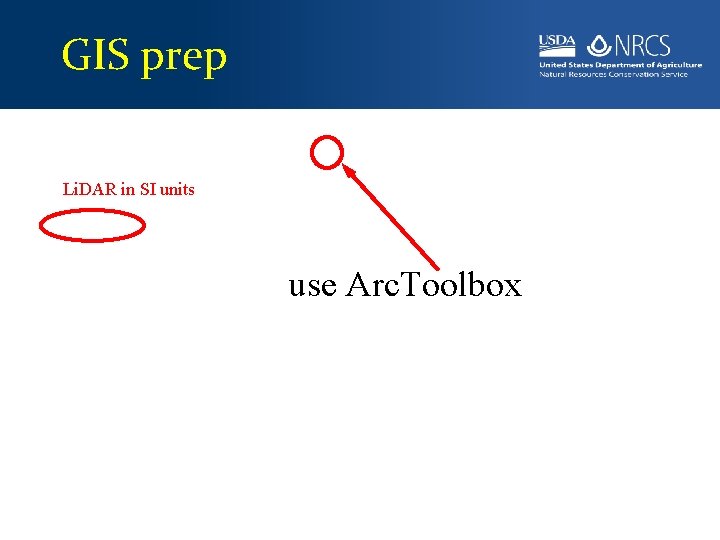 GIS prep

USDA NRCS
United States Department of Agriculture
Natural Resources Conservation Service

LiDAR in SI units

use ArcToolbox